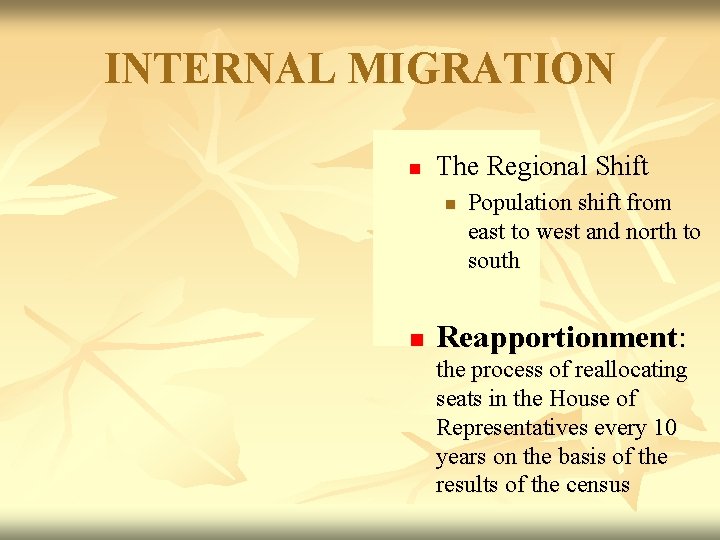 INTERNAL MIGRATION

The Regional Shift

Population shift from east to west and north to south

Reapportionment: the process of reallocating seats in the House of Representatives every 10 years on the basis of the results of the census